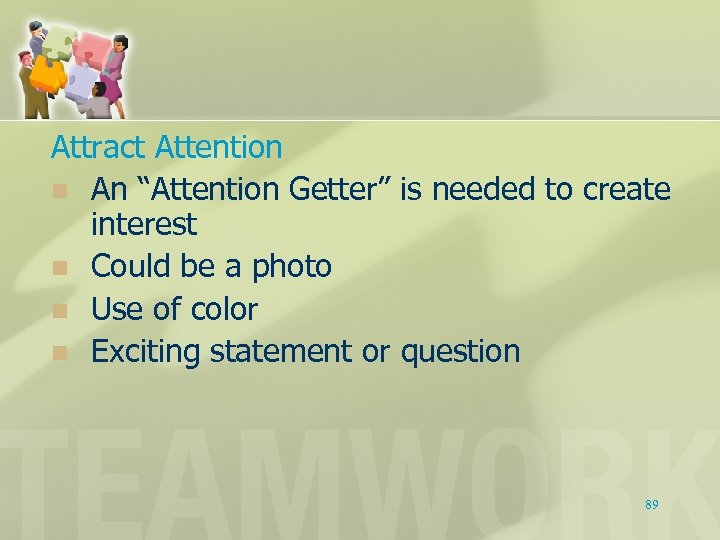 Attract Attention

- An “Attention Getter” is needed to create interest
- Could be a photo
- Use of color
- Exciting statement or question

TEAMWORK

89